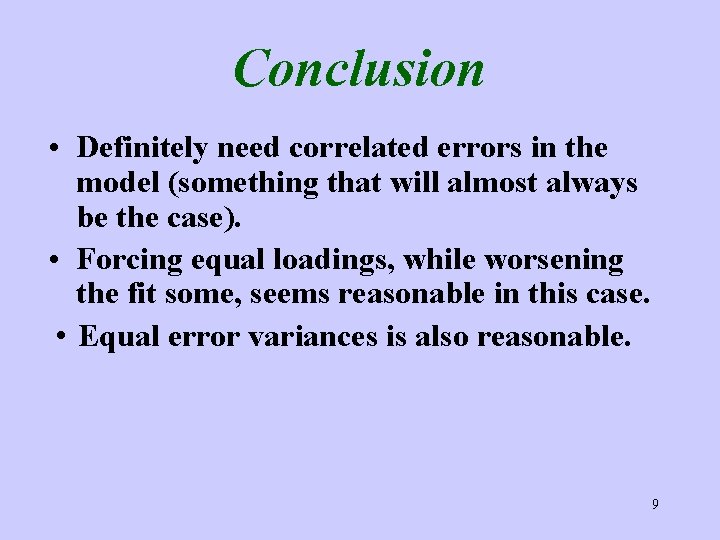 Conclusion

• Definitely need correlated errors in the model (something that will almost always be the case).

• Forcing equal loadings, while worsening the fit some, seems reasonable in this case.

• Equal error variances is also reasonable.

9